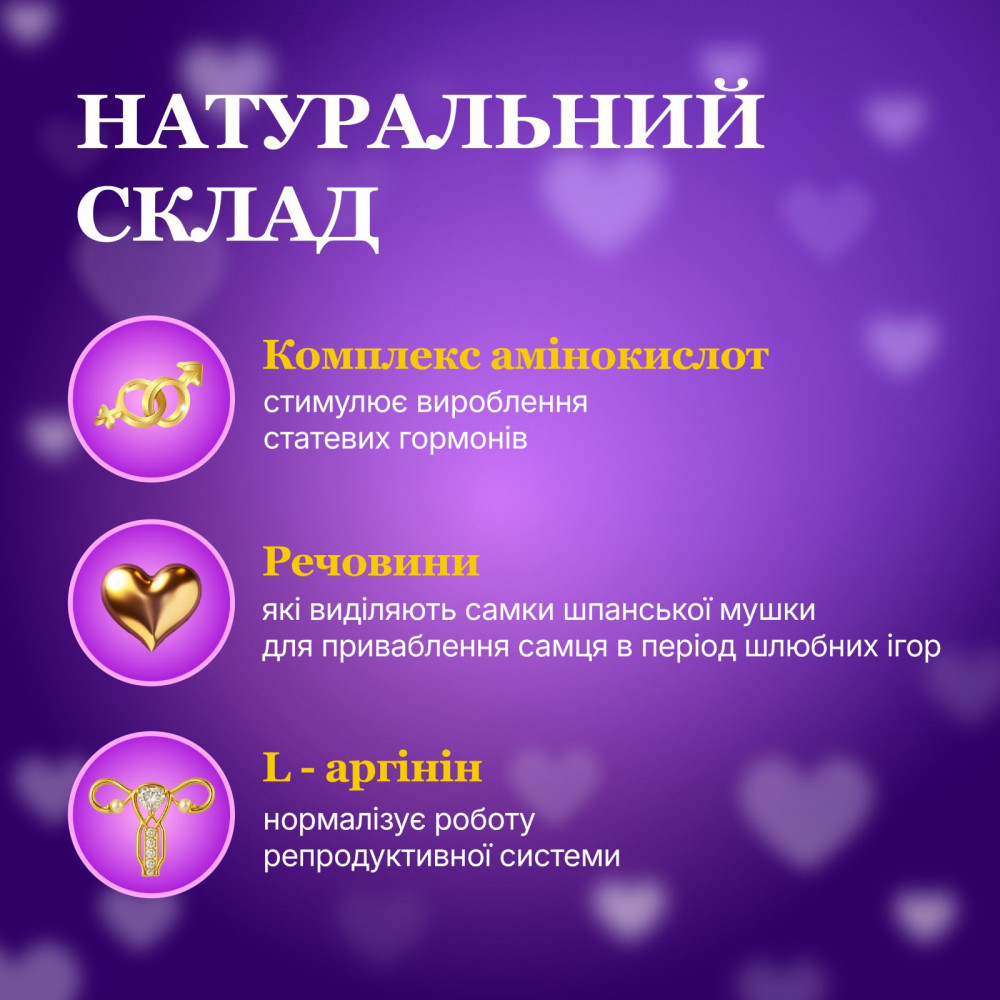 НАТУРАЛЬНИЙ СКЛАД

Комплекс амінокислот
стимулює вироблення статевих гормонів

Речовини
які виділяють самки шпанської мушки для приваблення самця в період шлюбних ігор

L - аргінін
нормалізує роботу репродуктивної системи